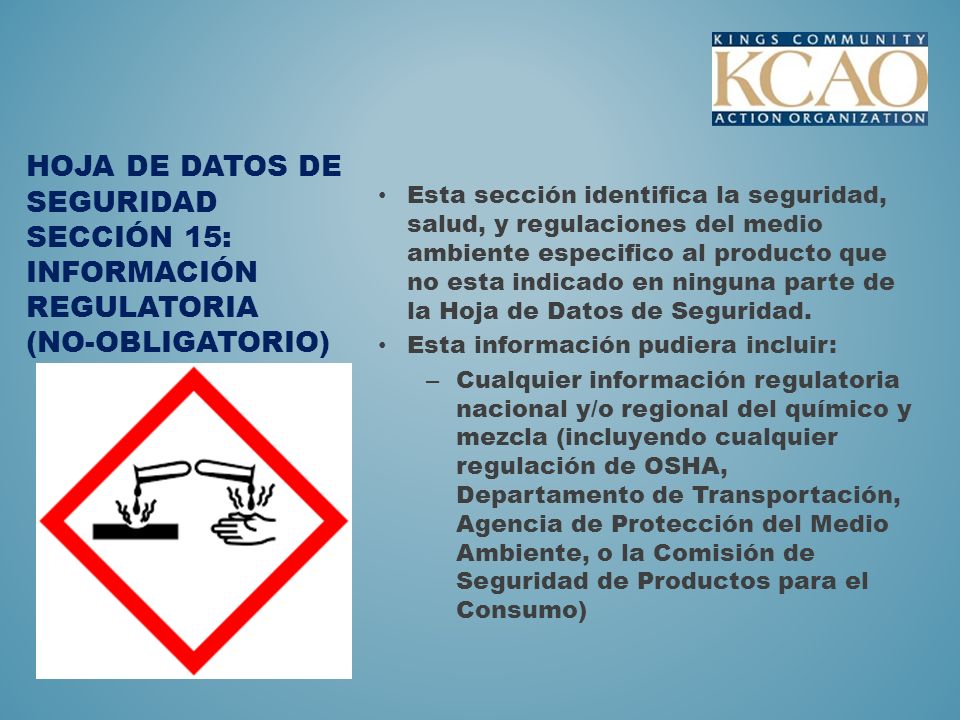 KINGS COMMUNITY
KCAO
ACTION ORGANIZATION

HOJA DE DATOS DE SEGURIDAD SECCIÓN 15: INFORMACIÓN REGULATORIA (NO-OBLIGATORIO)

• Esta sección identifica la seguridad, salud, y regulaciones del medio ambiente especifico al producto que no esta indicado en ninguna parte de la Hoja de Datos de Seguridad.
• Esta información pudiera incluir:
– Cualquier información regulatoria nacional y/o regional del químico y mezcla (incluyendo cualquier regulación de OSHA, Departamento de Transportación, Agencia de Protección del Medio Ambiente, o la Comisión de Seguridad de Productos para el Consumo)